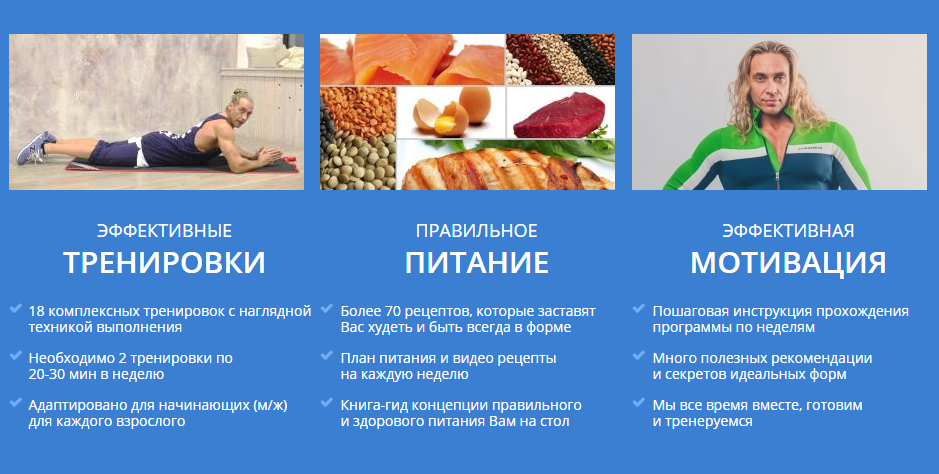 ЭФФЕКТИВНЫЕ
ТРЕНИРОВКИ

18 комплексных тренировок с наглядной техникой выполнения

Необходимо 2 тренировки по 20-30 мин в неделю

Адаптировано для начинающих (м/ж) для каждого взрослого

ПРАВИЛЬНОЕ
ПИТАНИЕ

Более 70 рецептов, которые заставят Вас худеть и быть всегда в форме

План питания и видео рецепты на каждую неделю

Книга-гид концепции правильного и здорового питания Вам на стол

ЭФФЕКТИВНАЯ
МОТИВАЦИЯ

Пошаговая инструкция прохождения программы по неделям

Много полезных рекомендации и секретов идеальных форм

Мы все время вместе, готовим и тренеруемся